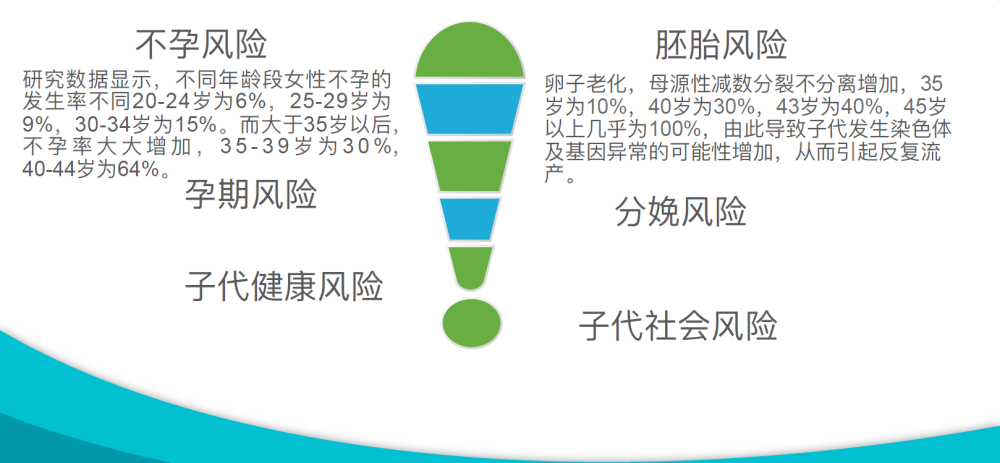 不孕风险

研究数据显示，不同年龄段女性不孕的发生率不同20-24岁为6%，25-29岁为9%，30-34岁为15%。而大于35岁以后，不孕率大大增加，35-39岁为30%，40-44岁为64%。

孕期风险

子代健康风险

胚胎风险

卵子老化，母源性减数分裂不分离增加，35岁为10%，40岁为30%，43岁为40%，45岁以上几乎为100%，由此导致子代发生染色体及基因异常的可能性增加，从而引起反复流产。

分娩风险

子代社会风险